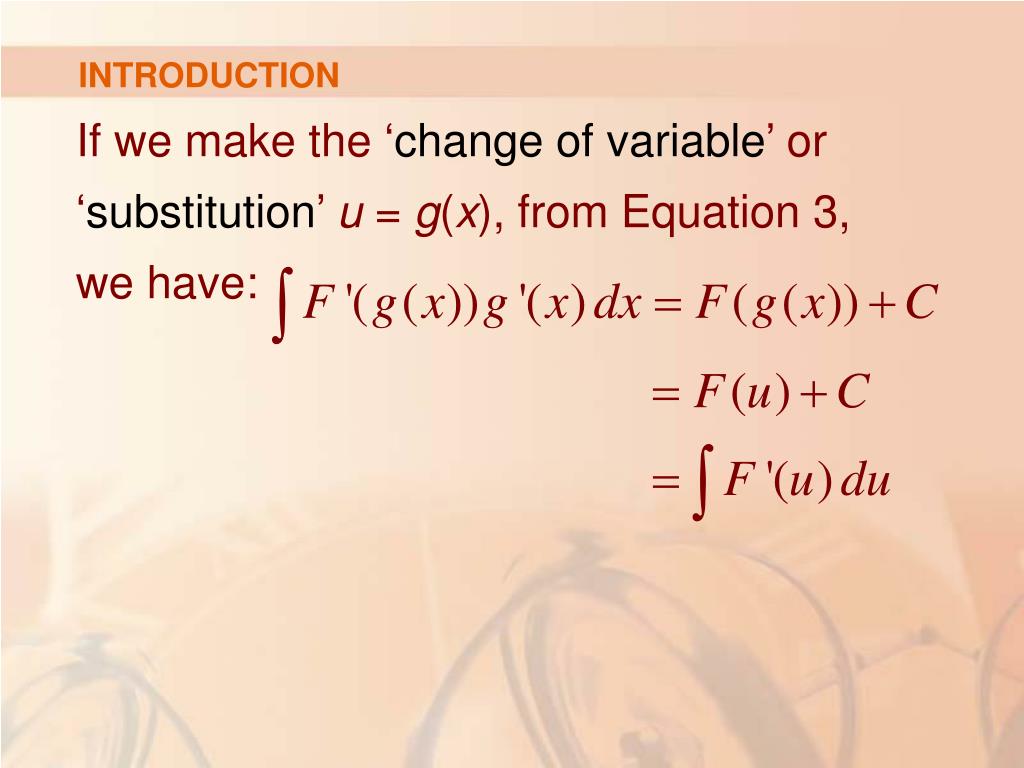 INTRODUCTION

If we make the ‘change of variable’ or ‘substitution’ $u = g(x)$, from Equation 3, we have: $\int F'(g(x))g'(x)\,dx = F(g(x)) + C$

$= F(u) + C$

$= \int F'(u)\,du$